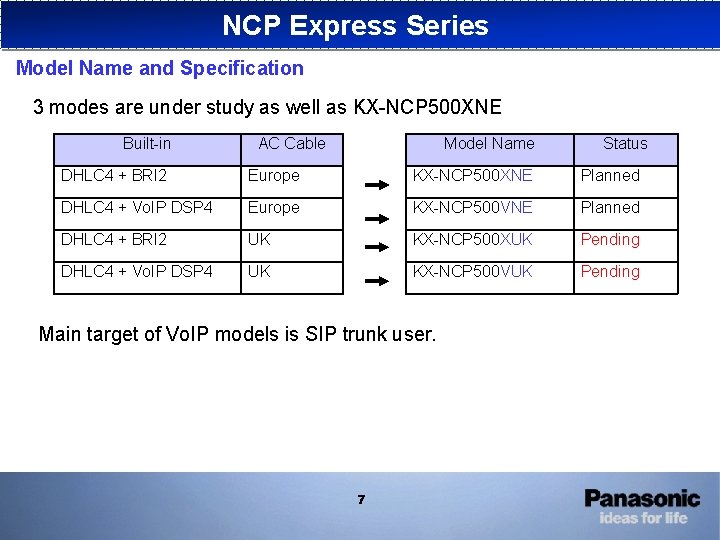 NCP Express Series

Model Name and Specification

3 modes are under study as well as KX-NCP500XNE

| Built-in | AC Cable |
|---|---|
| DHLC4 + BRI2 | Europe |
| DHLC4 + VoIP DSP4 | Europe |
| DHLC4 + BRI2 | UK |
| DHLC4 + VoIP DSP4 | UK |

| Model Name | Status |
|---|---|
| KX-NCP500XNE | Planned |
| KX-NCP500VNE | Planned |
| KX-NCP500XUK | Pending |
| KX-NCP500VUK | Pending |

Main target of VoIP models is SIP trunk user.

7

Panasonic
ideas for life